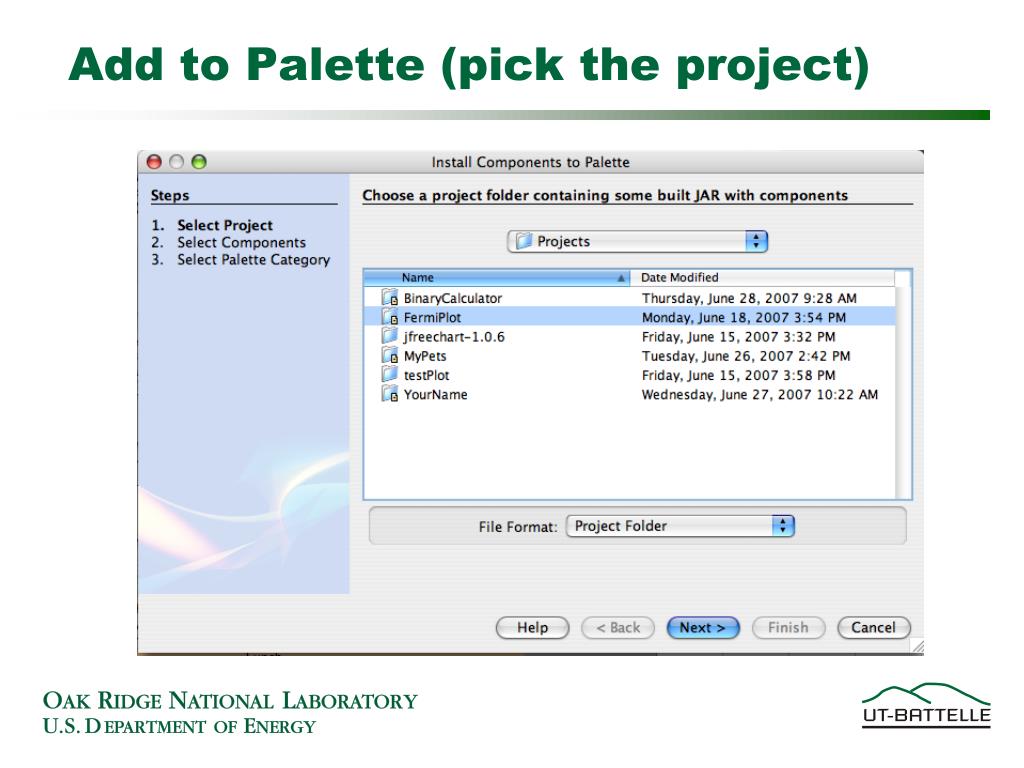 Add to Palette (pick the project)

Install Components to Palette

Steps

1. Select Project
2. Select Components
3. Select Palette Category

Choose a project folder containing some built JAR with components

Projects

| Name | Date Modified |
|---|---|
| BinaryCalculator | Thursday, June 28, 2007 9:28 AM |
| FermiPlot | Monday, June 18, 2007 3:54 PM |
| jfreechart-1.0.6 | Friday, June 15, 2007 3:32 PM |
| MyPets | Tuesday, June 26, 2007 2:42 PM |
| testPlot | Friday, June 15, 2007 3:58 PM |
| YourName | Wednesday, June 27, 2007 10:22 AM |

File Format: Project Folder

Help < Back Next > Finish Cancel

OAK RIDGE NATIONAL LABORATORY
U.S. DEPARTMENT OF ENERGY

UT-BATTELLE